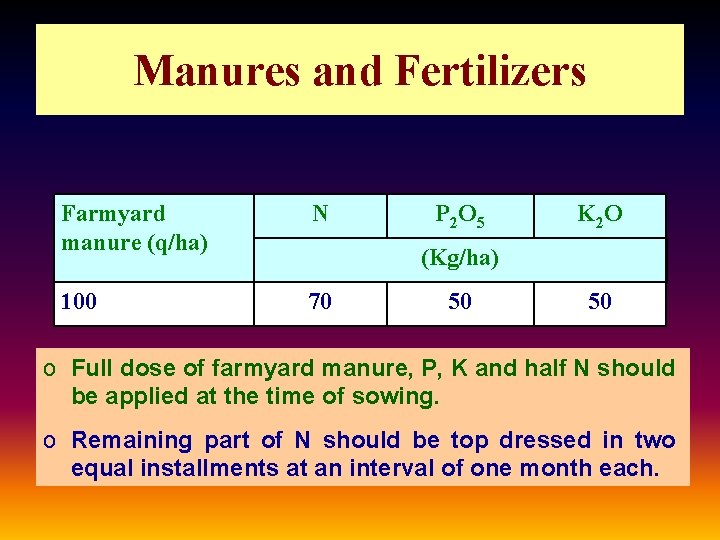 Manures and Fertilizers

| Farmyard manure (q/ha) | N | $P_2O_5$ | $K_2O$ |
|---|---|---|---|
| | (Kg/ha) | | |
| 100 | 70 | 50 | 50 |

o Full dose of farmyard manure, P, K and half N should be applied at the time of sowing.

o Remaining part of N should be top dressed in two equal installments at an interval of one month each.